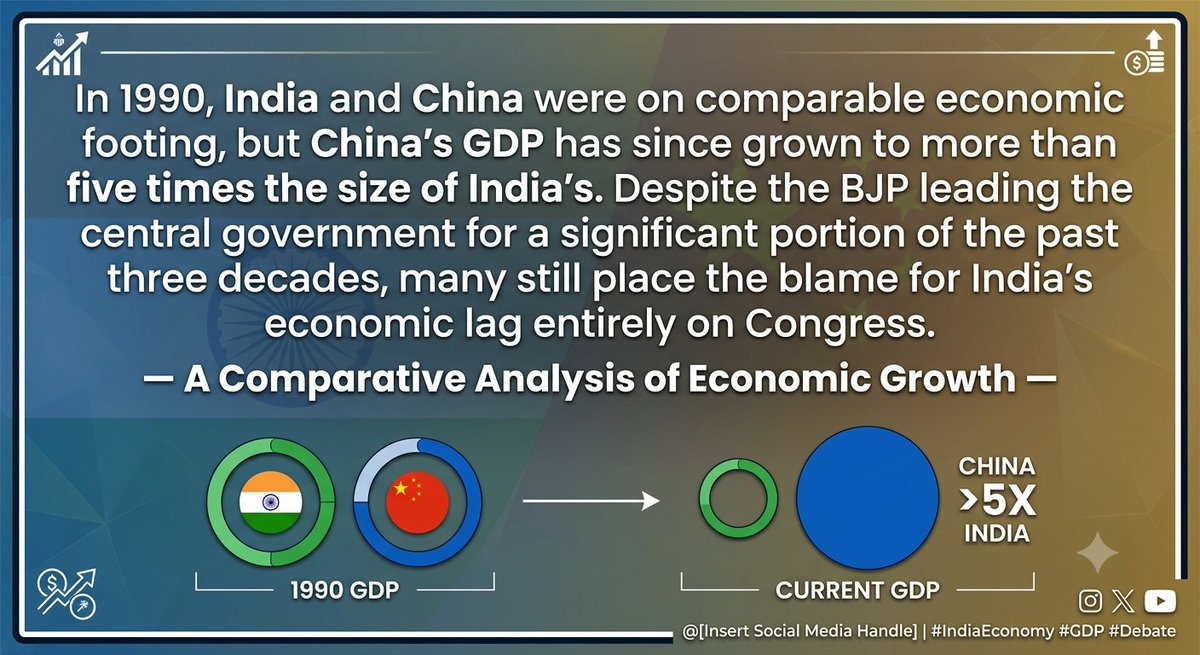 In 1990, India and China were on comparable economic footing, but China's GDP has since grown to more than five times the size of India's. Despite the BJP leading the central government for a significant portion of the past three decades, many still place the blame for India's economic lag entirely on Congress.

— A Comparative Analysis of Economic Growth —

1990 GDP

CURRENT GDP

CHINA >5X INDIA

@[Insert Social Media Handle] | #IndiaEconomy #GDP #Debate